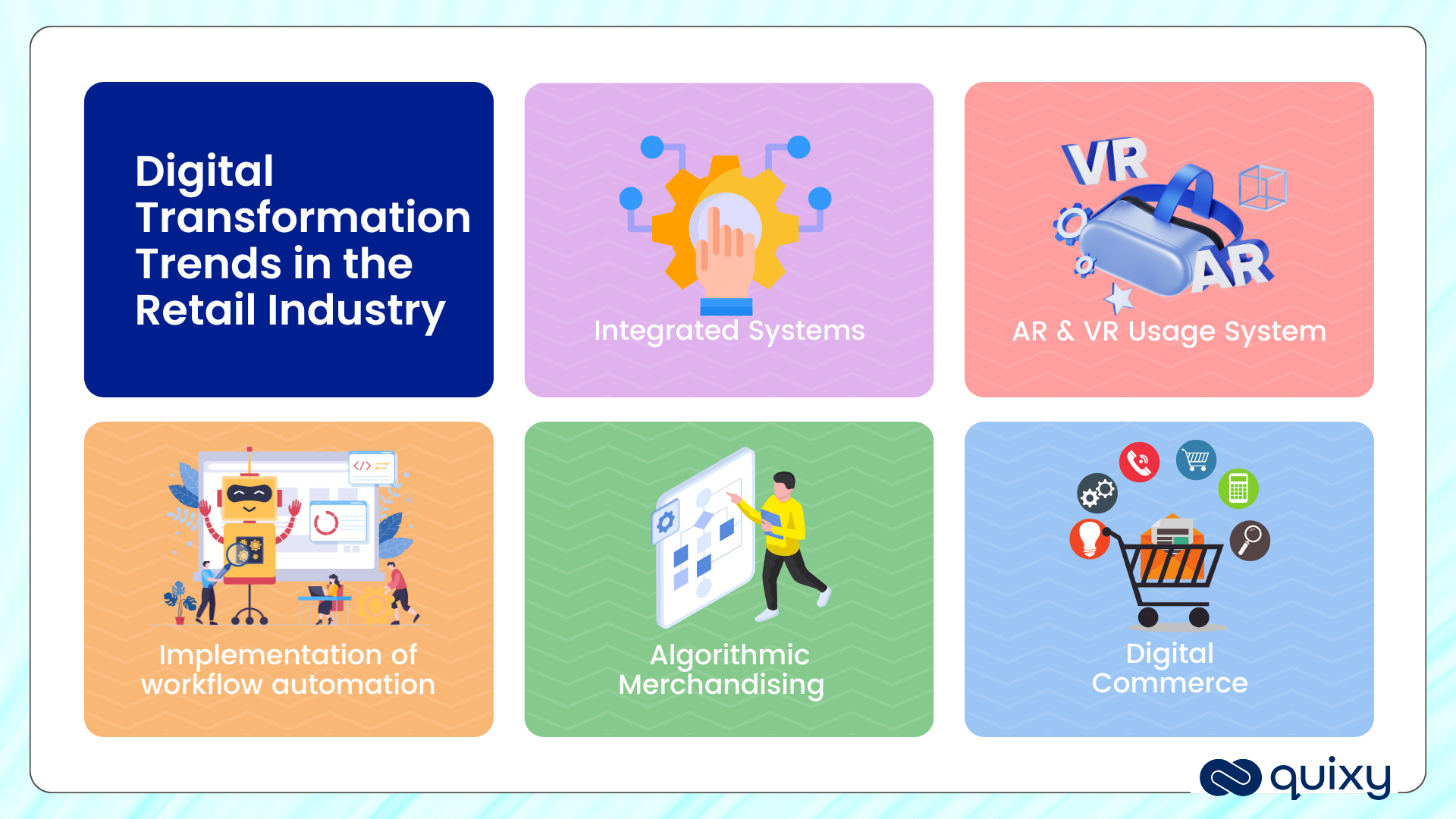 Digital Transformation Trends in the Retail Industry

Integrated Systems

VR
AR
AR & VR Usage System

</>
Implementation of workflow automation

Algorithmic Merchandising

Digital Commerce

quixy